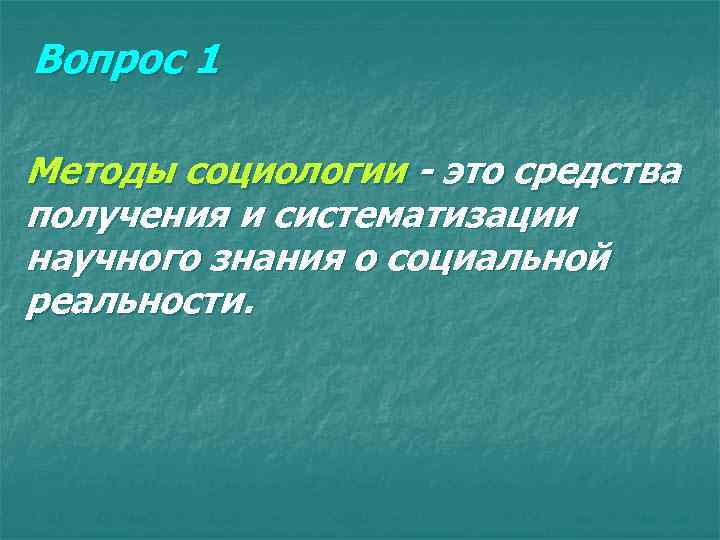 Вопрос 1

Методы социологии - это средства получения и систематизации научного знания о социальной реальности.